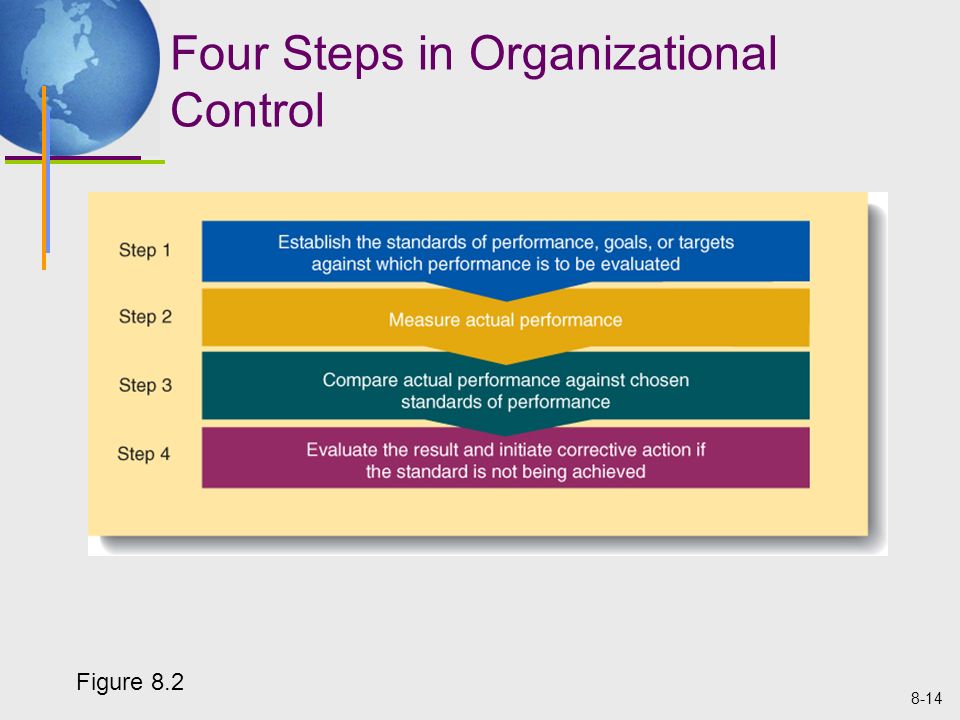 Four Steps in Organizational Control

Step 1
Establish the standards of performance, goals, or targets against which performance is to be evaluated

Step 2
Measure actual performance

Step 3
Compare actual performance against chosen standards of performance

Step 4
Evaluate the result and initiate corrective action if the standard is not being achieved

Figure 8.2

8-14